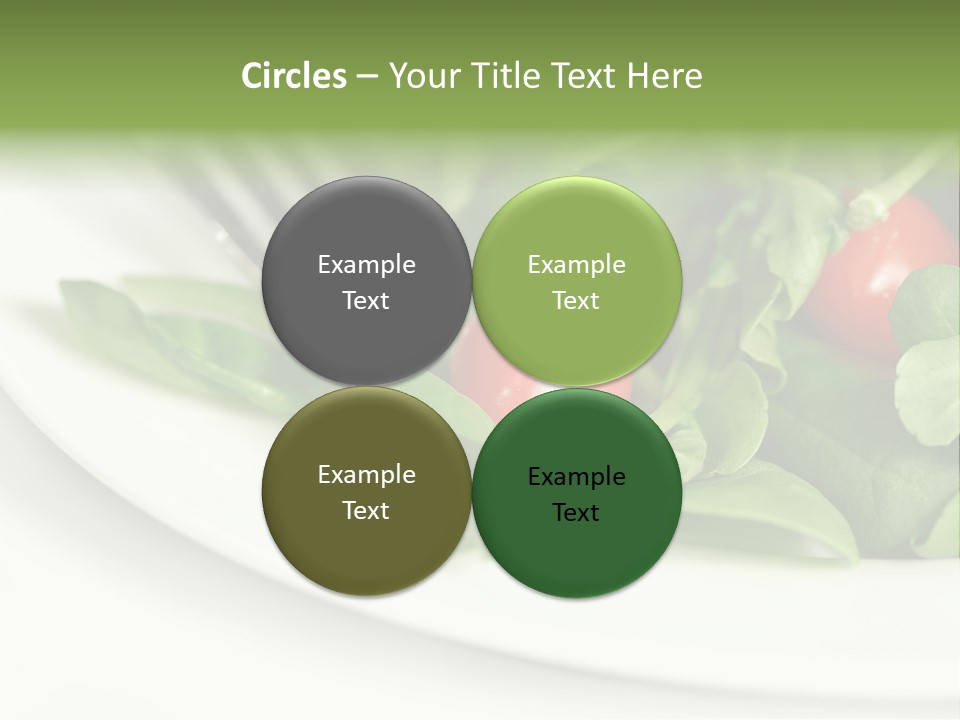 Circles – Your Title Text Here

Example Text

Example Text

Example Text

Example Text